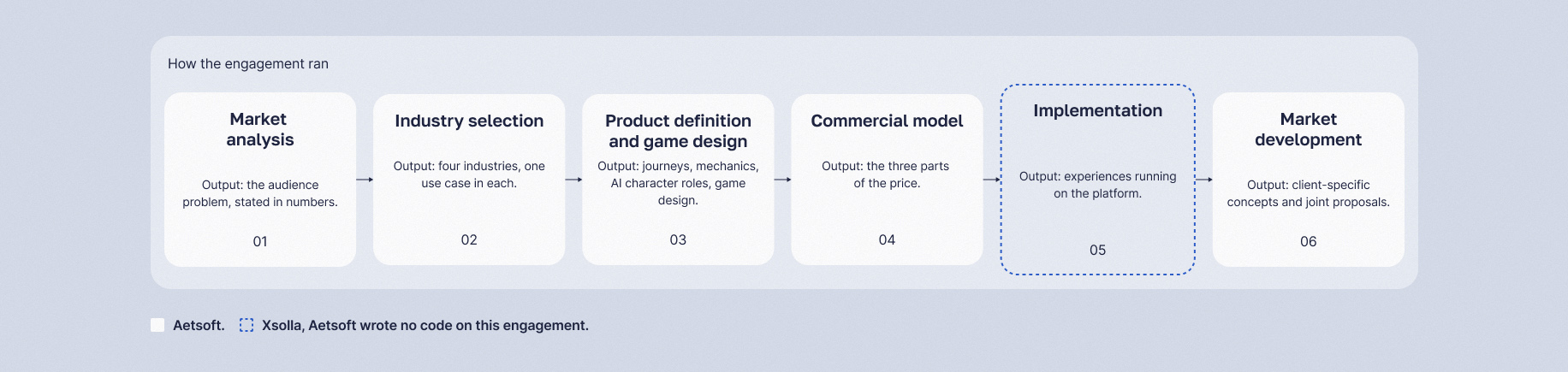 How the engagement ran

Market analysis

Output: the audience problem, stated in numbers.

01

Industry selection

Output: four industries, one use case in each.

02

Product definition and game design

Output: journeys, mechanics, AI character roles, game design.

03

Commercial model

Output: the three parts of the price.

04

Implementation

Output: experiences running on the platform.

05

Market development

Output: client-specific concepts and joint proposals.

06

Aetsoft. Xsolla, Aetsoft wrote no code on this engagement.